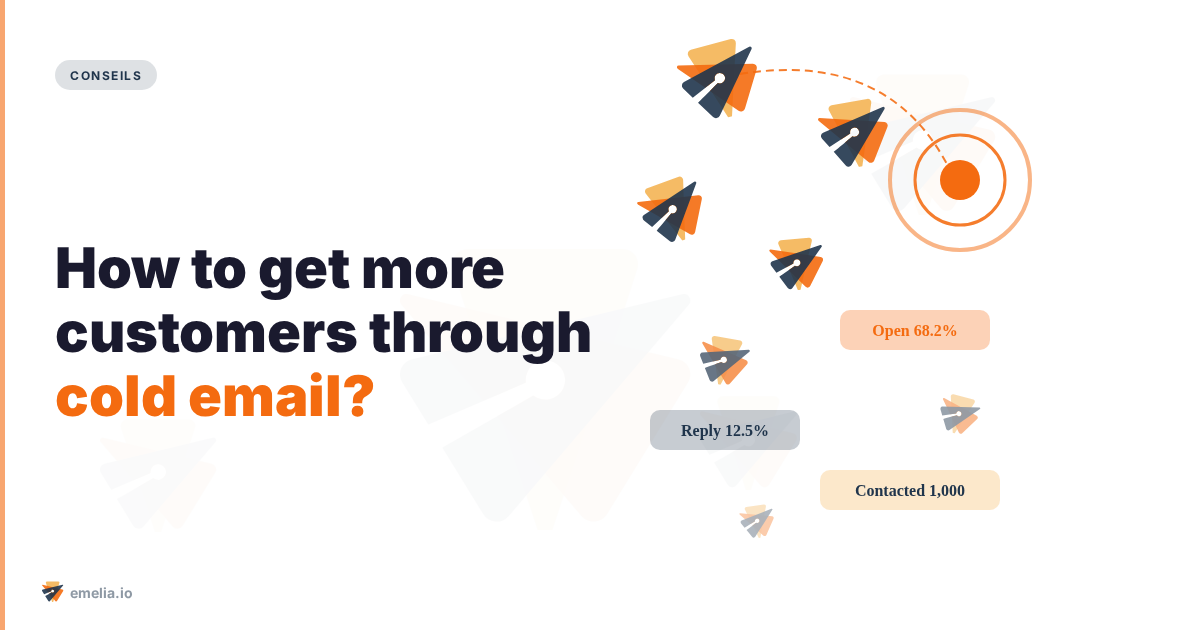 CONSEILS

How to get more customers through cold email?

Open 68.2%

Reply 12.5%

Contacted 1,000

emelia.io